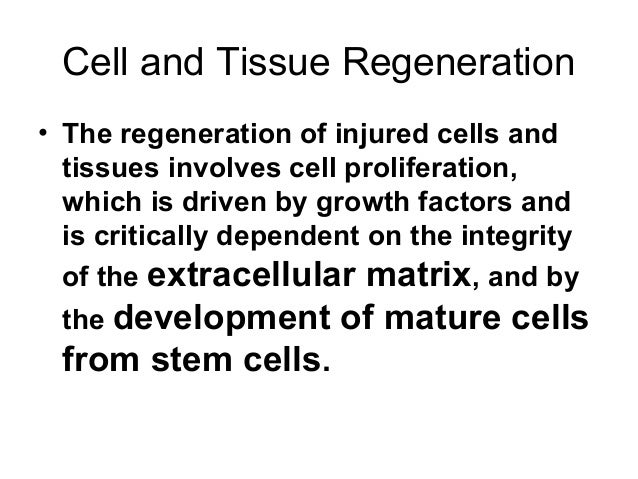 Cell and Tissue Regeneration

• The regeneration of injured cells and tissues involves cell proliferation, which is driven by growth factors and is critically dependent on the integrity of the extracellular matrix, and by the development of mature cells from stem cells.